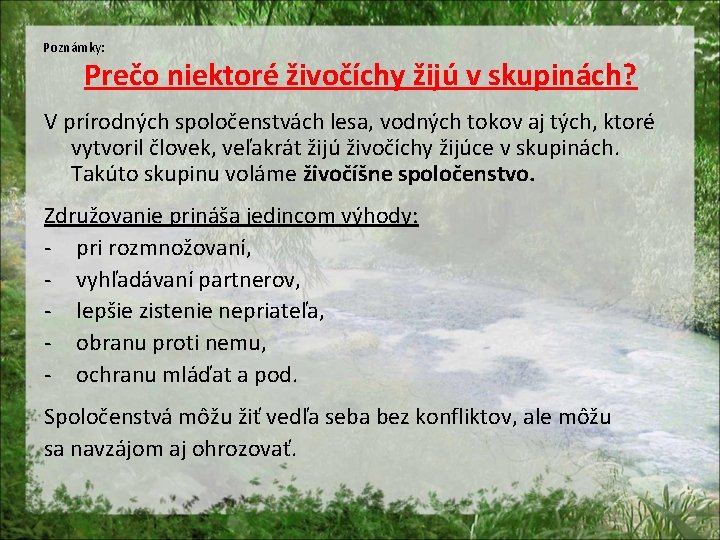 Poznámky:

Prečo niektoré živočíchy žijú v skupinách?

V prírodných spoločenstvách lesa, vodných tokov aj tých, ktoré vytvoril človek, veľakrát žijú živočíchy žijúce v skupinách. Takúto skupinu voláme živočíšne spoločenstvo.

Združovanie prináša jedincom výhody:
- pri rozmnožovaní,
- vyhľadávaní partnerov,
- lepšie zistenie nepriateľa,
- obranu proti nemu,
- ochranu mláďat a pod.

Spoločenstvá môžu žiť vedľa seba bez konfliktov, ale môžu sa navzájom aj ohrozovať.